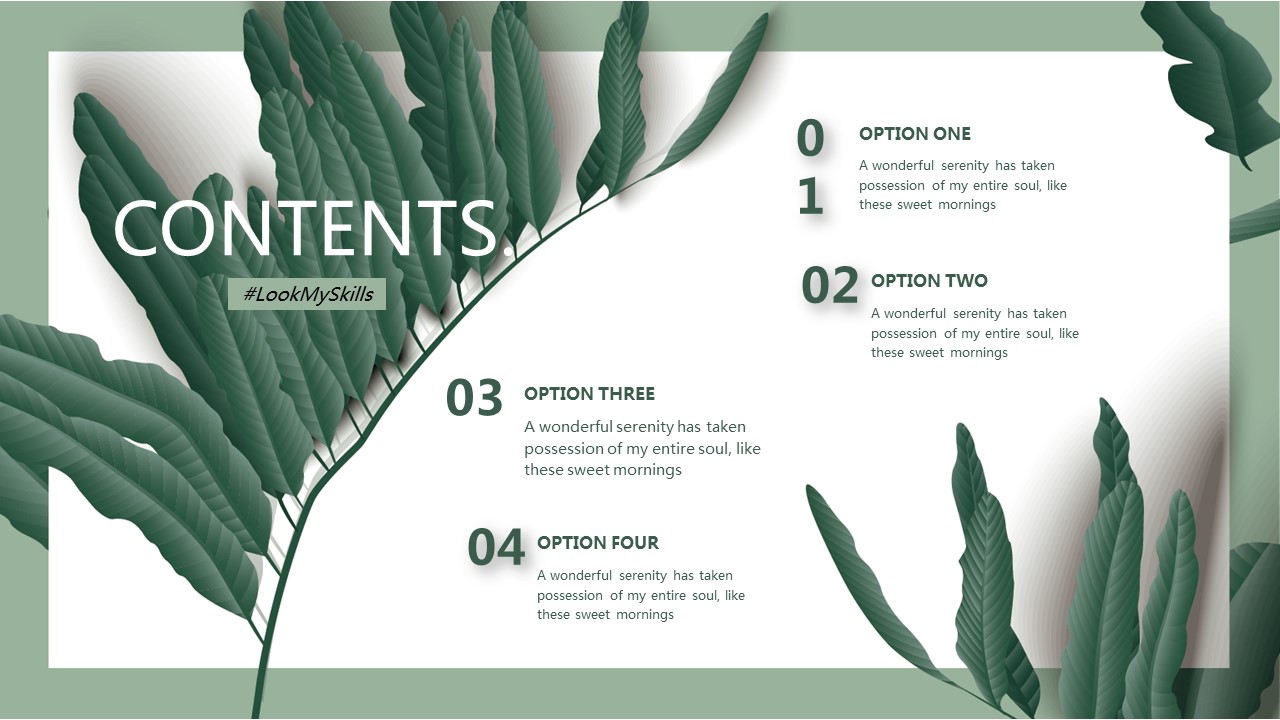 CONTENTS

#LookMySkills

01

OPTION ONE

A wonderful serenity has taken possession of my entire soul, like these sweet mornings

02

OPTION TWO

A wonderful serenity has taken possession of my entire soul, like these sweet mornings

03

OPTION THREE

A wonderful serenity has taken possession of my entire soul, like these sweet mornings

04

OPTION FOUR

A wonderful serenity has taken possession of my entire soul, like these sweet mornings